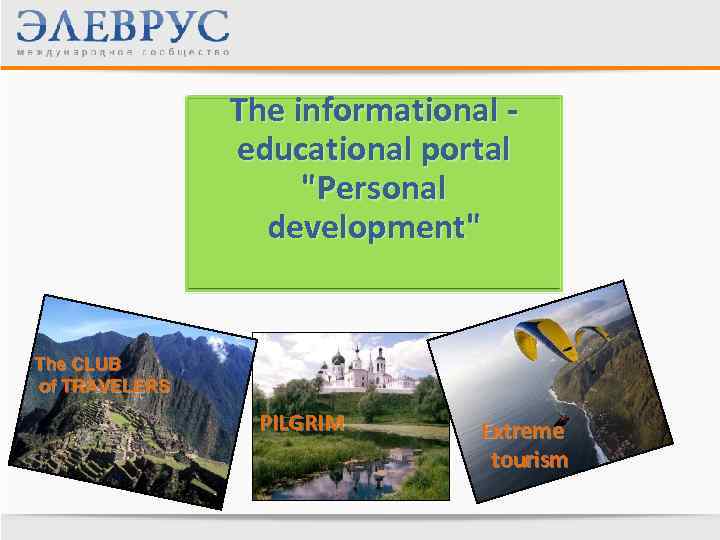 ЭЛЕВРУС
международное сообщество

The informational - educational portal "Personal development"

The CLUB of TRAVELERS

PILGRIM

Extreme tourism